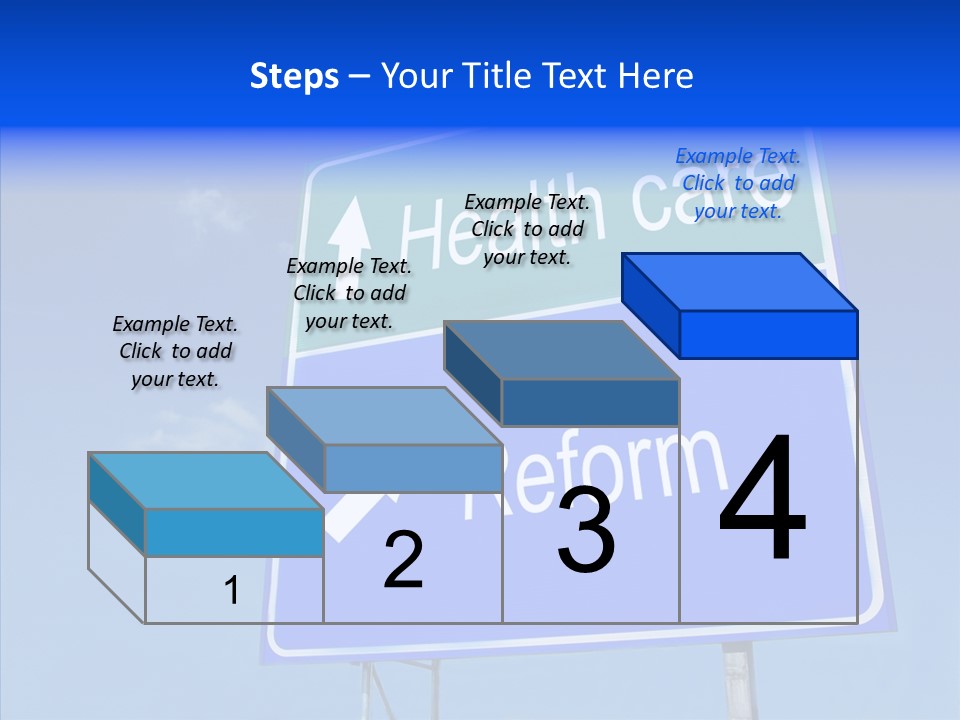 Steps – Your Title Text Here

Example Text. Click to add your text.

Example Text. Click to add your text.

Example Text. Click to add your text.

Example Text. Click to add your text.

Health care

Reform

1

2

3

4